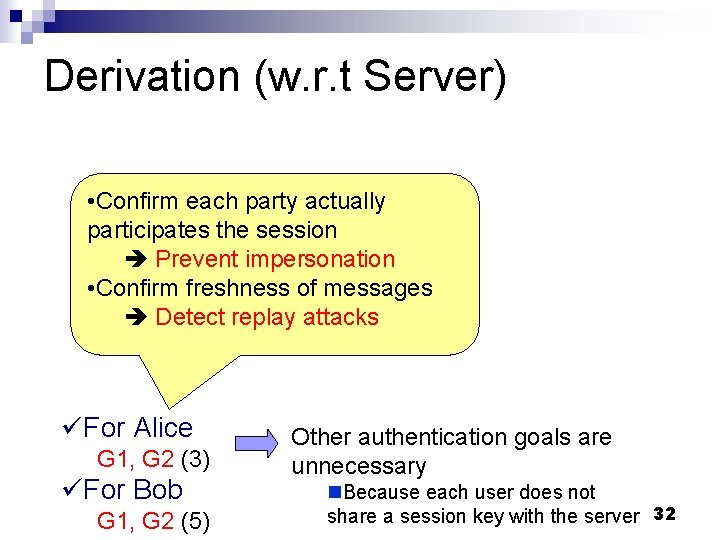 Derivation (w.r.t Server)

•Confirm each party actually participates the session
➔ Prevent impersonation
•Confirm freshness of messages
➔ Detect replay attacks

✓For Alice
G1, G2 (3)
✓For Bob
G1, G2 (5)

Other authentication goals are unnecessary
■Because each user does not share a session key with the server

32